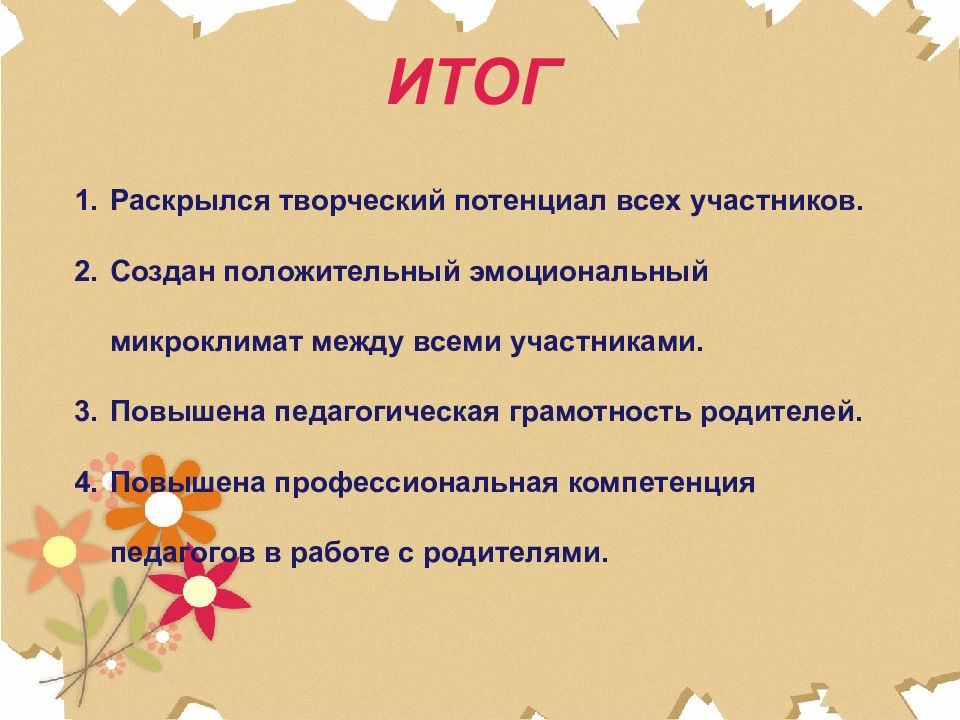 ИТОГ

1. Раскрылся творческий потенциал всех участников.

2. Создан положительный эмоциональный микроклимат между всеми участниками.

3. Повышена педагогическая грамотность родителей.

4. Повышена профессиональная компетенция педагогов в работе с родителями.